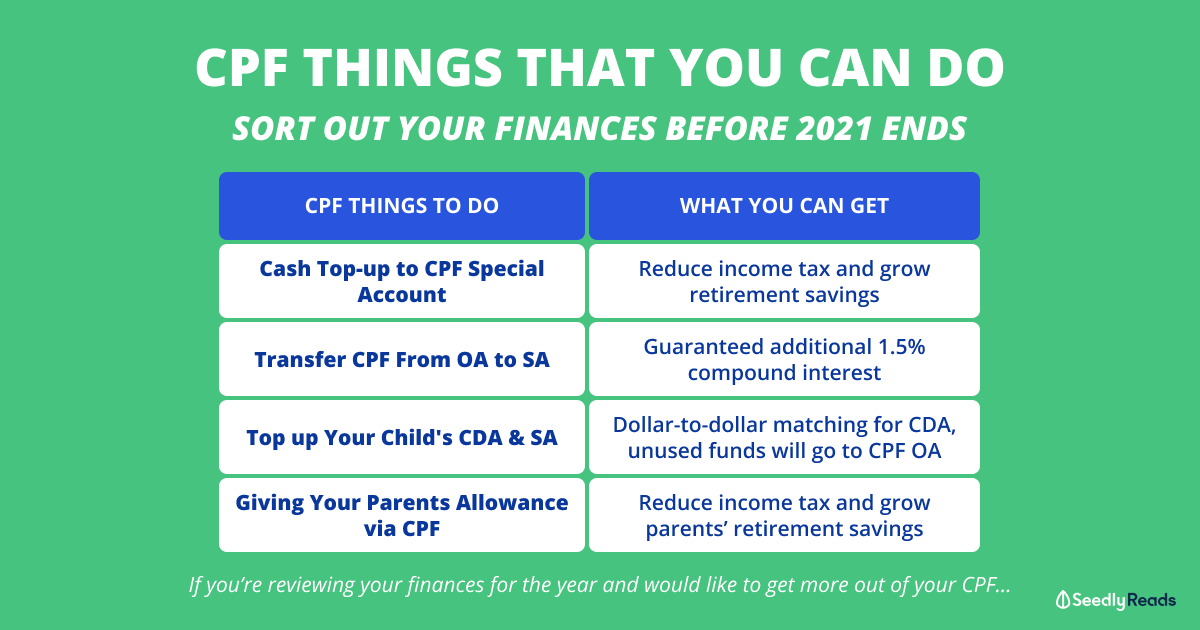 CPF THINGS THAT YOU CAN DO

SORT OUT YOUR FINANCES BEFORE 2021 ENDS

| CPF THINGS TO DO | WHAT YOU CAN GET |
|---|---|
| Cash Top-up to CPF Special Account | Reduce income tax and grow retirement savings |
| Transfer CPF From OA to SA | Guaranteed additional 1.5% compound interest |
| Top up Your Child's CDA & SA | Dollar-to-dollar matching for CDA, unused funds will go to CPF OA |
| Giving Your Parents Allowance via CPF | Reduce income tax and grow parents' retirement savings |

If you're reviewing your finances for the year and would like to get more out of your CPF...

SeedlyReads